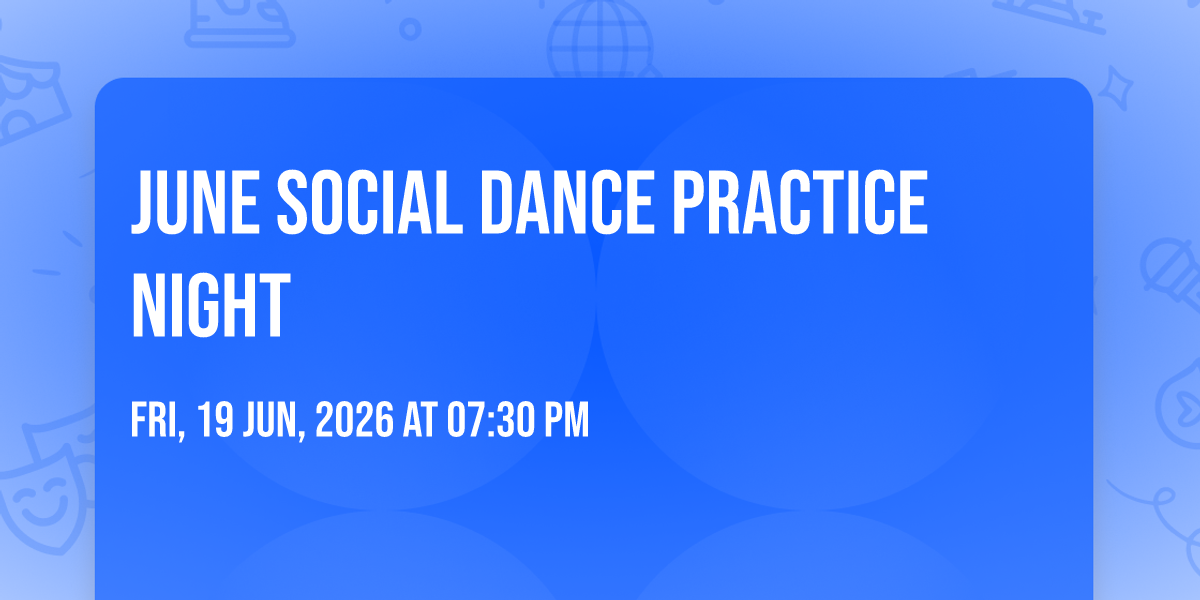 JUNE SOCIAL DANCE PRACTICE NIGHT

FRI, 19 JUN, 2026 AT 07:30 PM